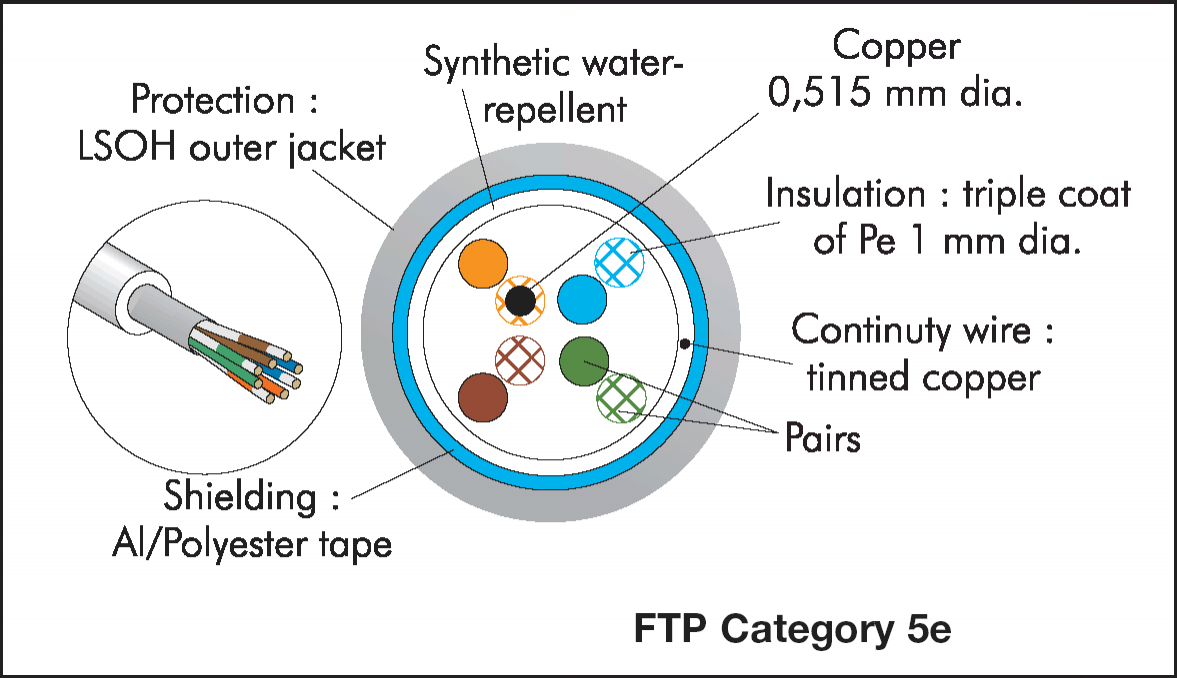 Protection :
LSOH outer jacket

Synthetic water-repellent

Copper
0,515 mm dia.

Insulation : triple coat of Pe 1 mm dia.

Continuty wire :
tinned copper

Pairs

Shielding :
Al/Polyester tape

FTP Category 5e